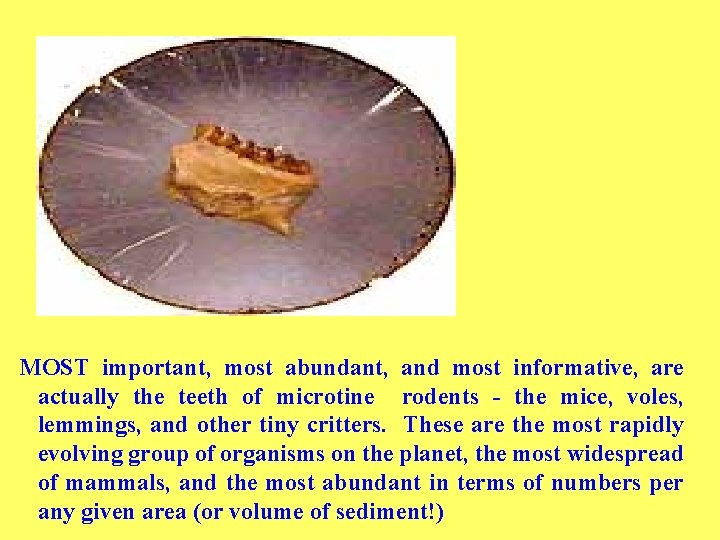 MOST important, most abundant, and most informative, are actually the teeth of microtine rodents - the mice, voles, lemmings, and other tiny critters. These are the most rapidly evolving group of organisms on the planet, the most widespread of mammals, and the most abundant in terms of numbers per any given area (or volume of sediment!)